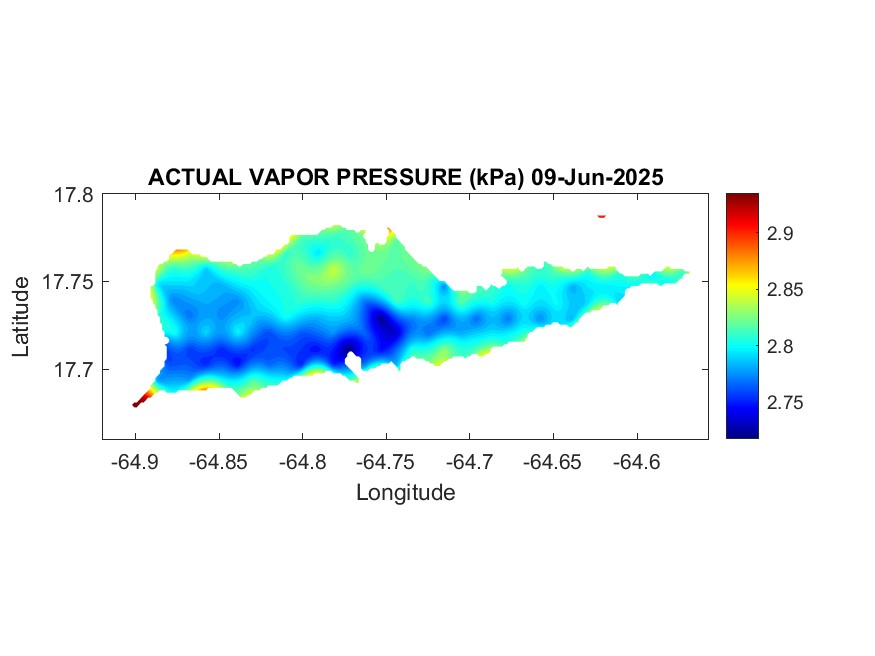 ACTUAL VAPOR PRESSURE (kPa) 09-Jun-2025

17.8
17.75
17.7

Latitude

-64.9
-64.85
-64.8
-64.75
-64.7
-64.65
-64.6

Longitude

2.9
2.85
2.8
2.75